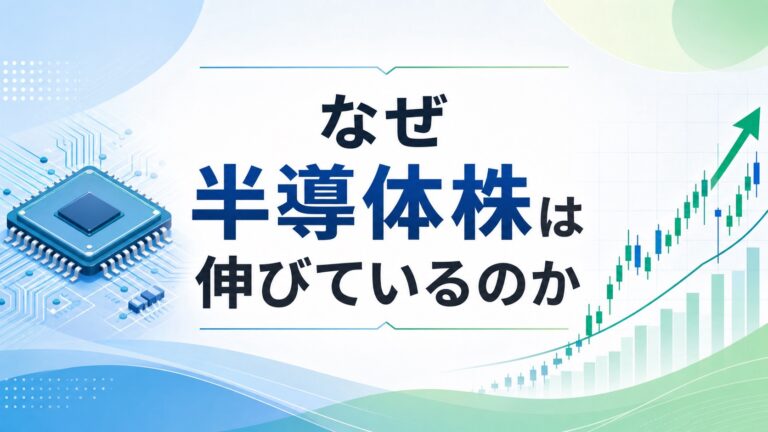 なぜ
半導体株は
伸びているのか